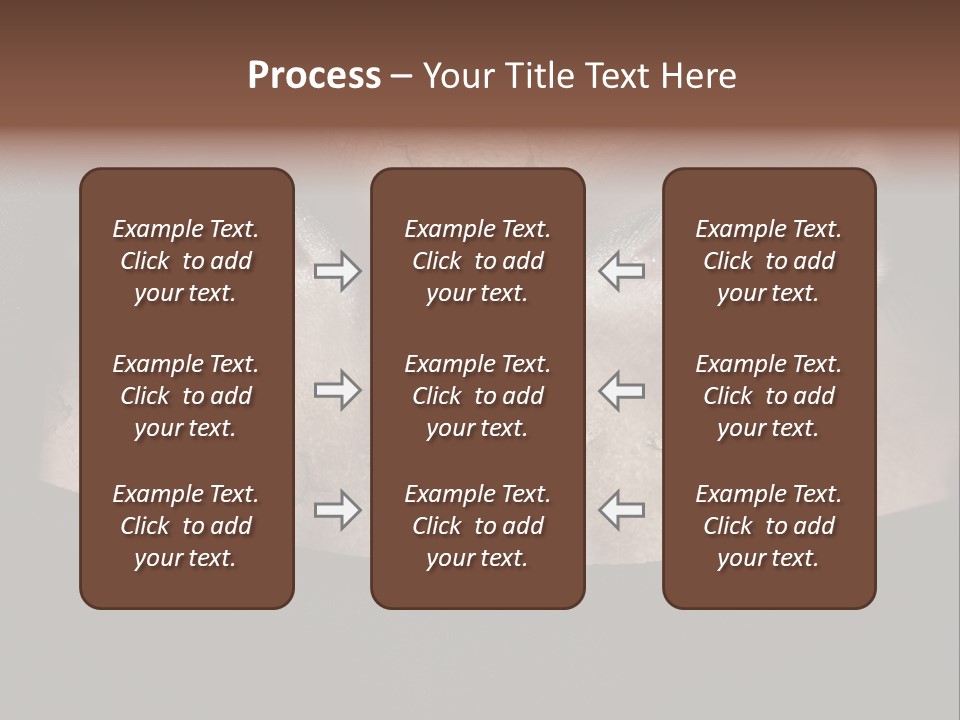 Process – Your Title Text Here

Example Text. Click to add your text.

Example Text. Click to add your text.

Example Text. Click to add your text.

Example Text. Click to add your text.

Example Text. Click to add your text.

Example Text. Click to add your text.

Example Text. Click to add your text.

Example Text. Click to add your text.

Example Text. Click to add your text.